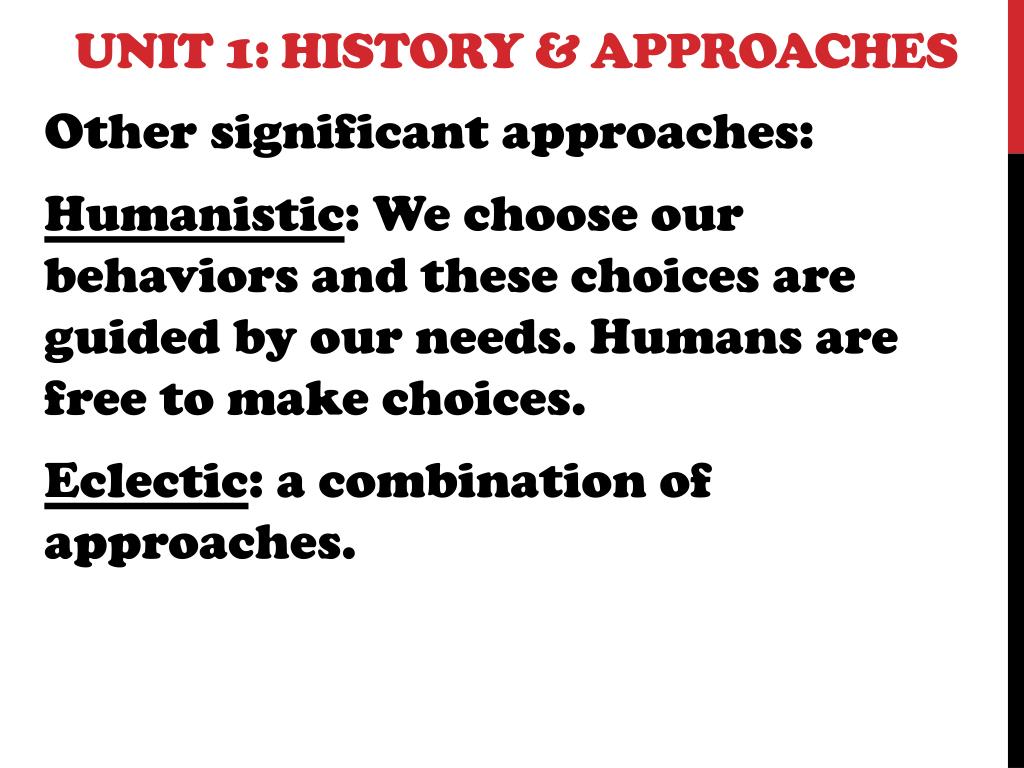 UNIT 1: HISTORY & APPROACHES

Other significant approaches:

Humanistic: We choose our behaviors and these choices are guided by our needs. Humans are free to make choices.

Eclectic: a combination of approaches.